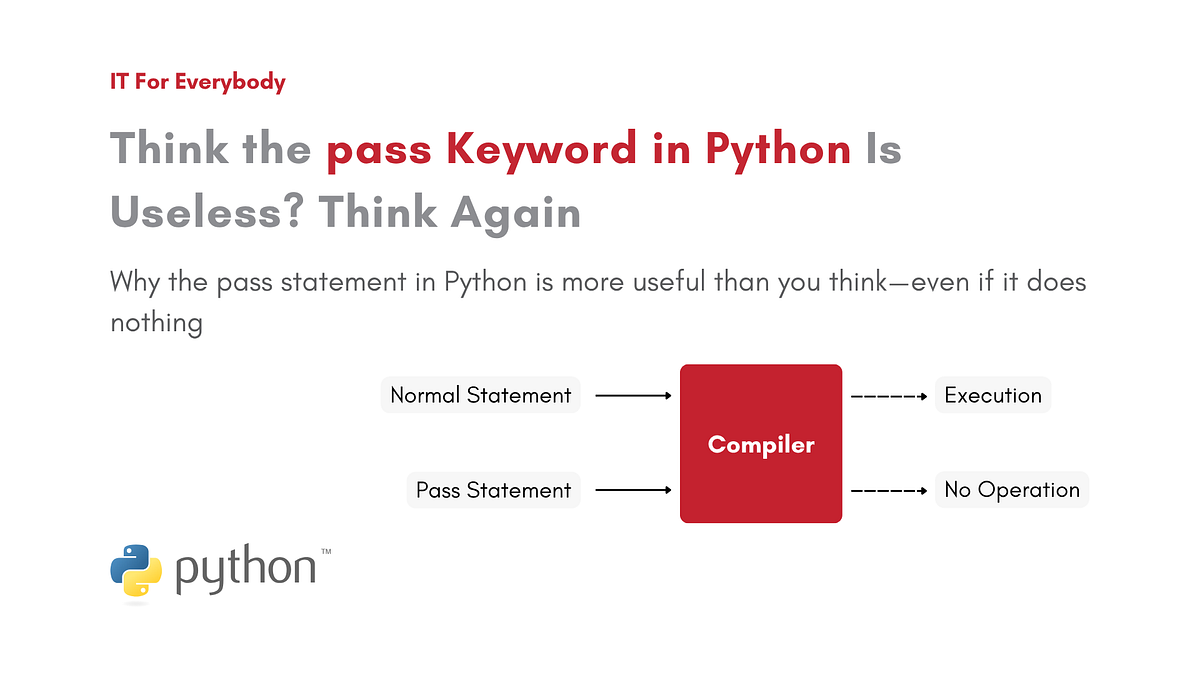 IT For Everybody

Think the pass Keyword in Python Is Useless? Think Again

Why the pass statement in Python is more useful than you think—even if it does nothing

Normal Statement

Pass Statement

Compiler

Execution

No Operation

python™